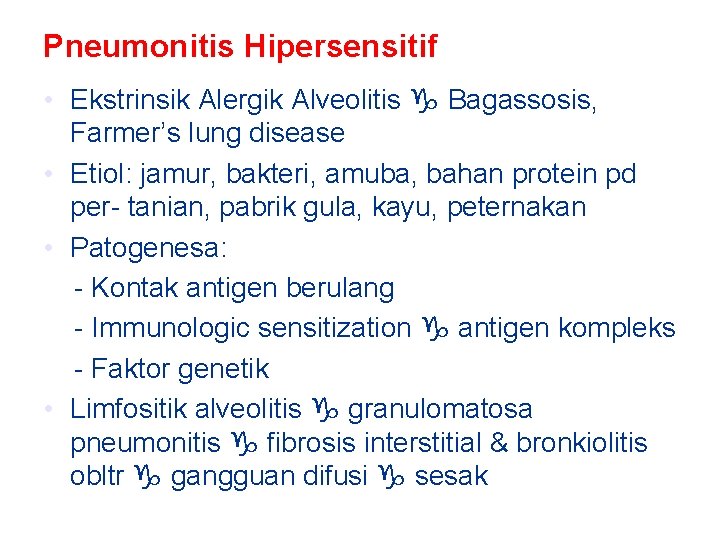 Pneumonitis Hipersensitif

• Ekstrinsik Alergik Alveolitis ♑ Bagassosis, Farmer's lung disease

• Etiol: jamur, bakteri, amuba, bahan protein pd per- tanian, pabrik gula, kayu, peternakan

• Patogenesa:

- Kontak antigen berulang

- Immunologic sensitization ♑ antigen kompleks

- Faktor genetik

• Limfositik alveolitis ♑ granulomatosa pneumonitis ♑ fibrosis interstitial & bronkiolitis obltr ♑ gangguan difusi ♑ sesak